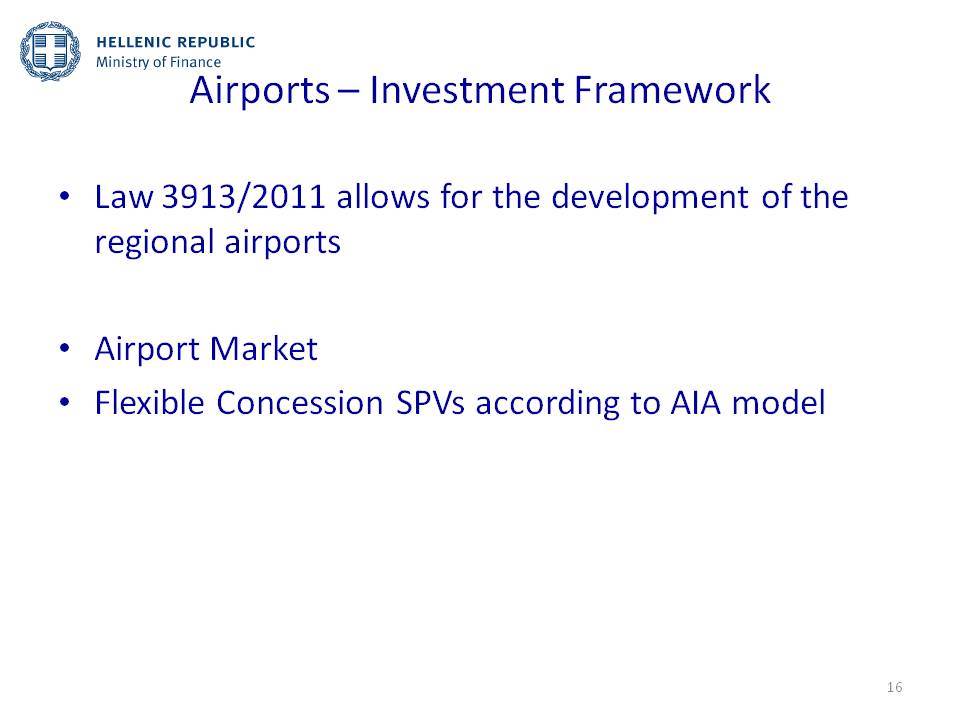 HELLENIC REPUBLIC
Ministry of Finance

Airports – Investment Framework

• Law 3913/2011 allows for the development of the regional airports

• Airport Market
• Flexible Concession SPVs according to AIA model

16